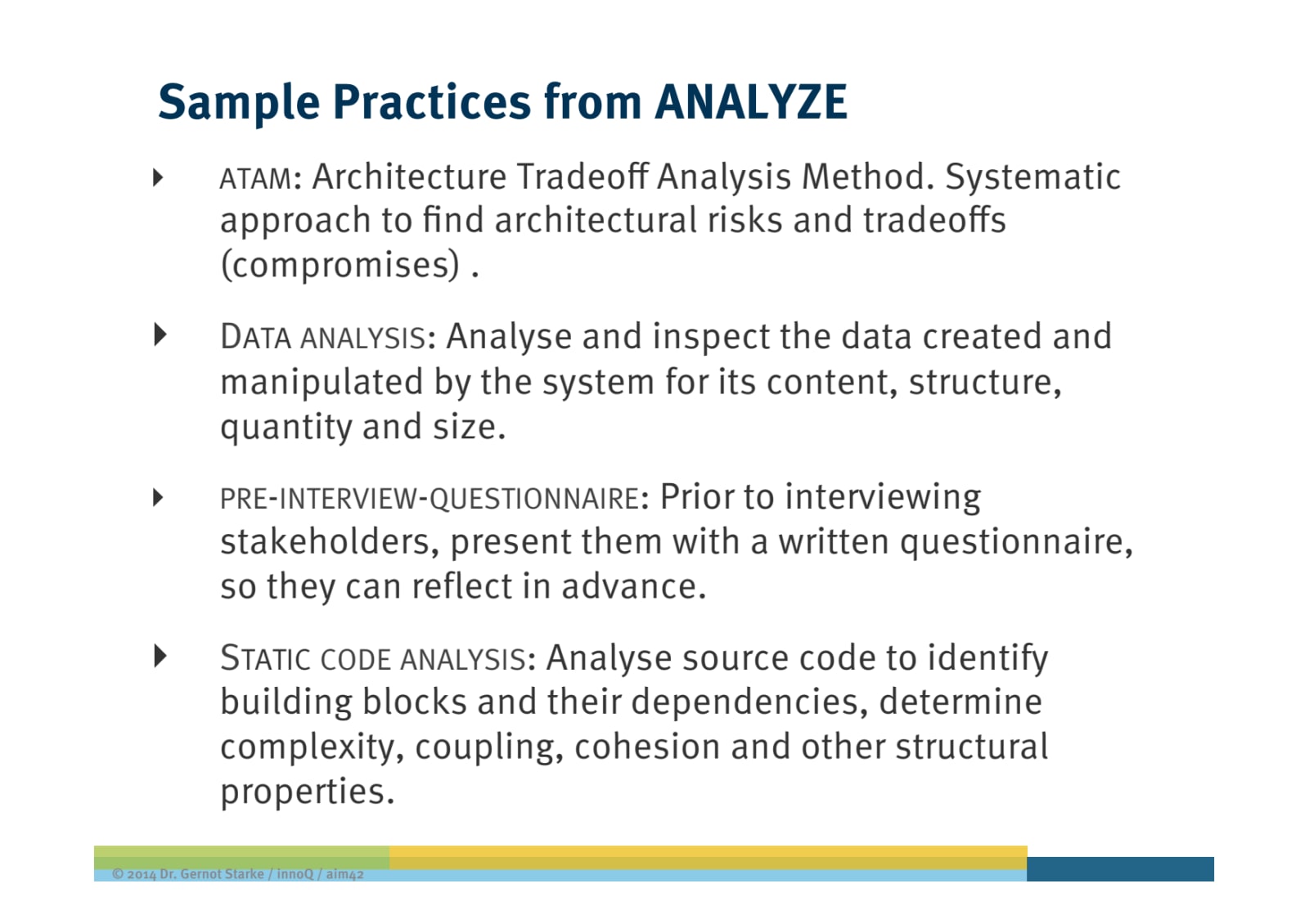 Sample Practices from ANALYZE

ATAM: Architecture Tradeoff Analysis Method. Systematic approach to find architectural risks and tradeoffs (compromises) .

DATA ANALYSIS: Analyse and inspect the data created and manipulated by the system for its content, structure, quantity and size.

PRE-INTERVIEW-QUESTIONNAIRE: Prior to interviewing stakeholders, present them with a written questionnaire, so they can reflect in advance.

STATIC CODE ANALYSIS: Analyse source code to identify building blocks and their dependencies, determine complexity, coupling, cohesion and other structural properties.

© 2014 Dr. Gernot Starke / innoQ / aim42